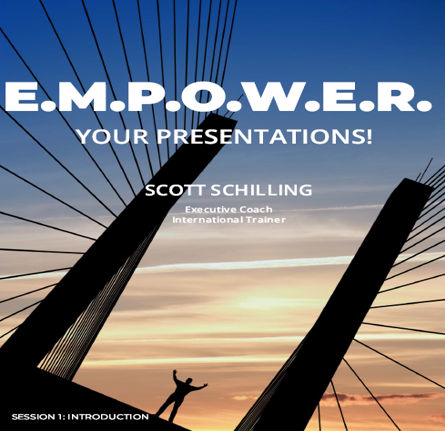 E.M.P.O.W.E.R.
YOUR PRESENTATIONS!

SCOTT SCHILLING
Executive Coach
International Trainer

SESSION 1: INTRODUCTION